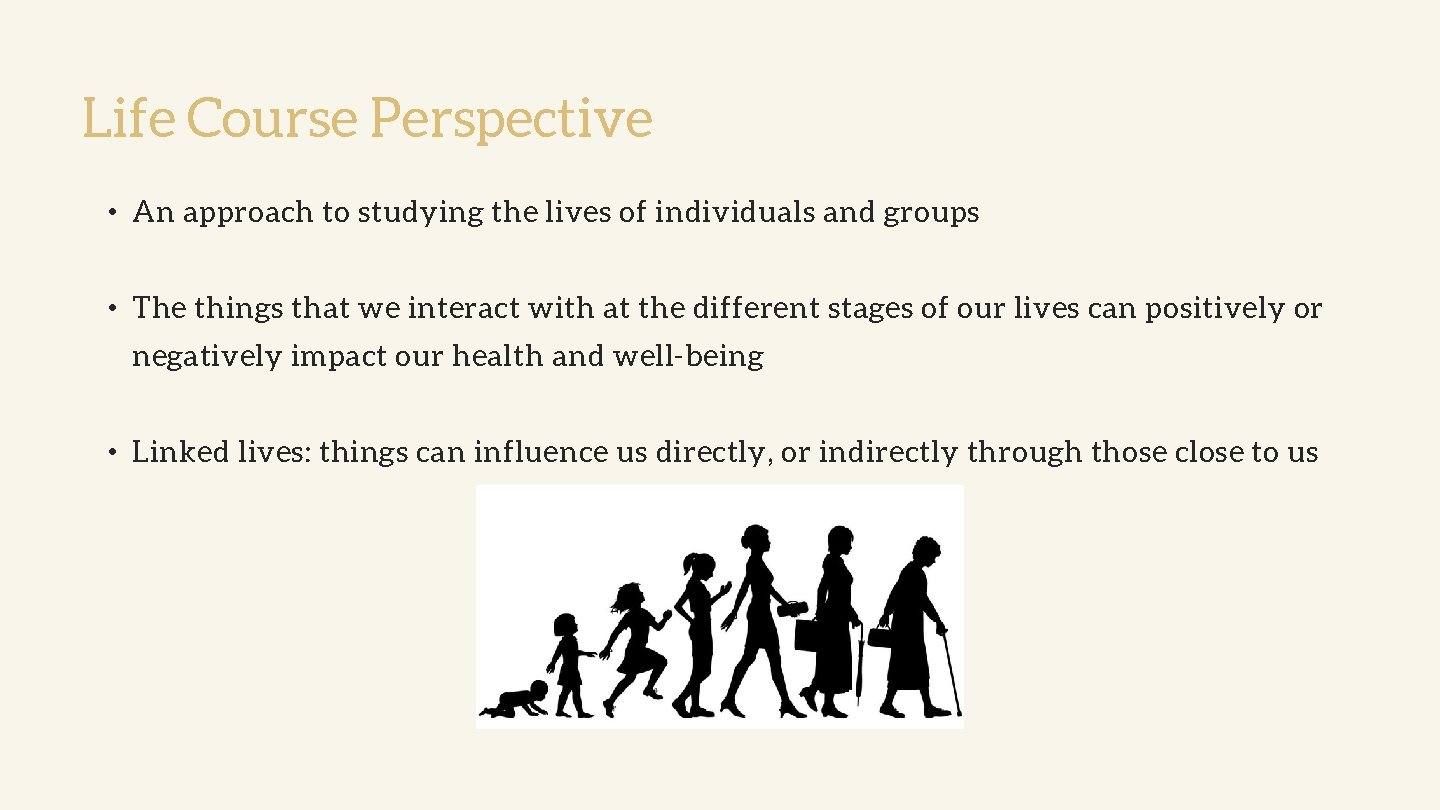 Life Course Perspective

• An approach to studying the lives of individuals and groups

• The things that we interact with at the different stages of our lives can positively or negatively impact our health and well-being

• Linked lives: things can influence us directly, or indirectly through those close to us